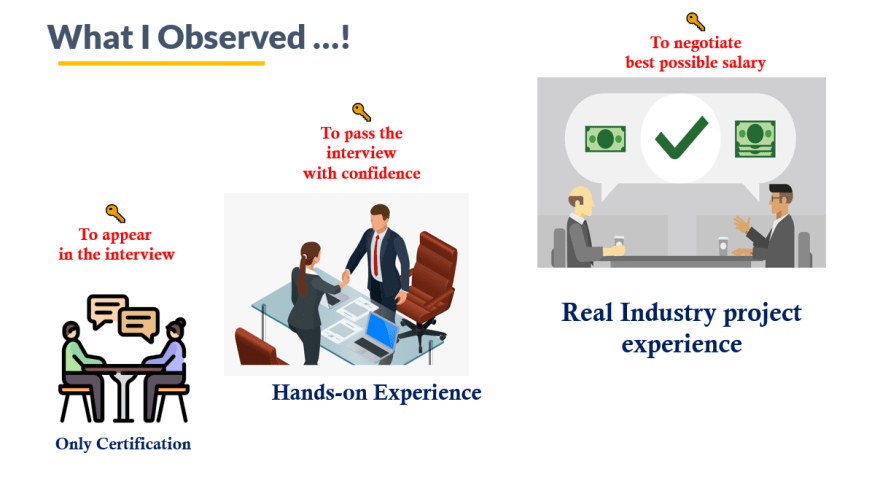 What I Observed ...!

To appear in the interview

Only Certification

To pass the interview with confidence

Hands-on Experience

To negotiate best possible salary

Real Industry project experience